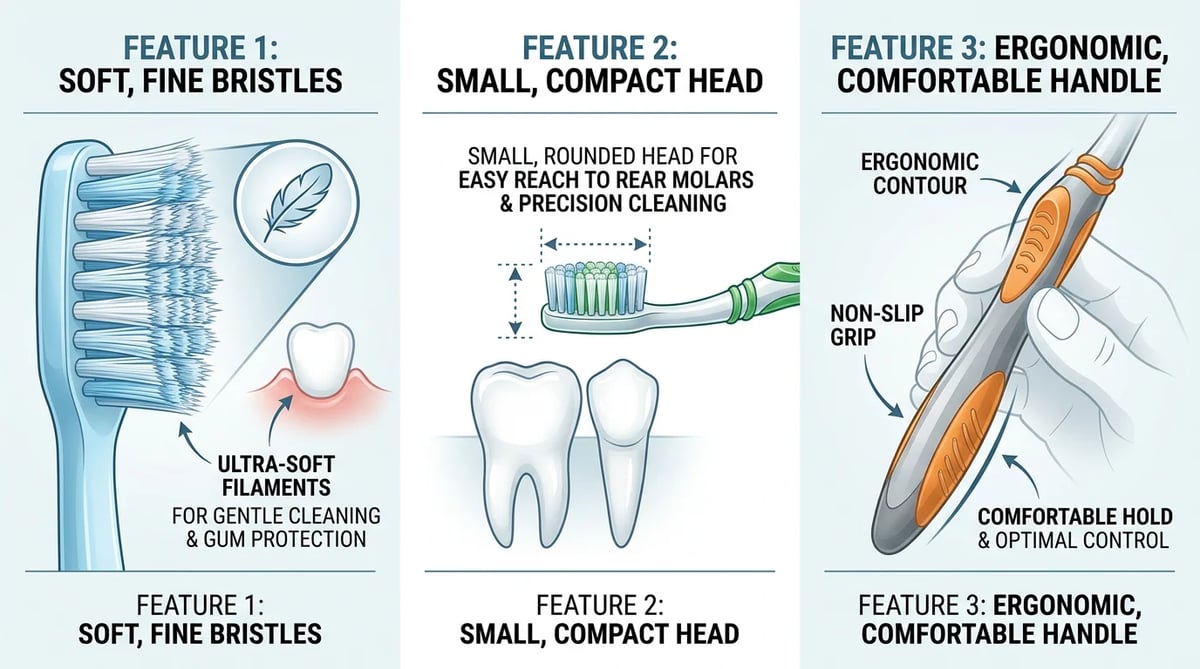 FEATURE 1:
SOFT, FINE BRISTLES

ULTRA-SOFT FILAMENTS
FOR GENTLE CLEANING & GUM PROTECTION

FEATURE 1:
SOFT, FINE BRISTLES

FEATURE 2:
SMALL, COMPACT HEAD

SMALL, ROUNDED HEAD FOR EASY REACH TO REAR MOLARS & PRECISION CLEANING

FEATURE 2:
SMALL, COMPACT HEAD

FEATURE 3: ERGONOMIC, COMFORTABLE HANDLE

ERGONOMIC CONTOUR

NON-SLIP GRIP

COMFORTABLE HOLD & OPTIMAL CONTROL

FEATURE 3: ERGONOMIC, COMFORTABLE HANDLE